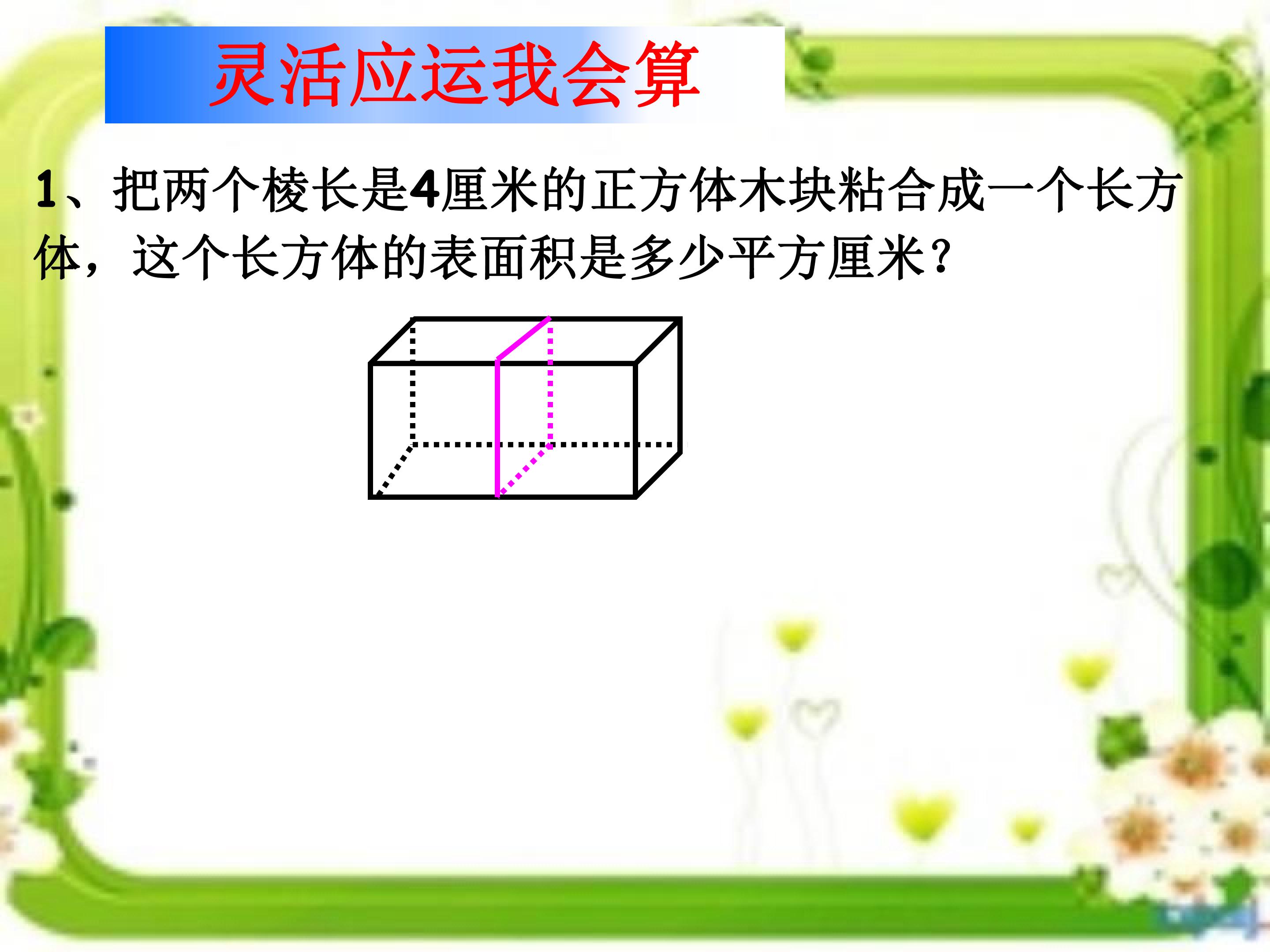 灵活应运我会算

1、把两个棱长是4厘米的正方体木块粘合成一个长方体，这个长方体的表面积是多少平方厘米？